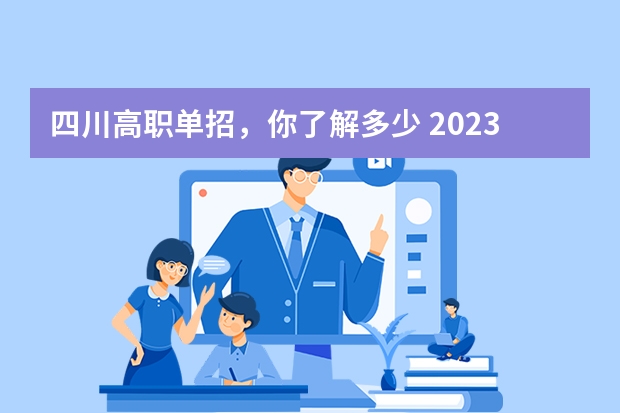 四川高职单招，你了解多少 2023